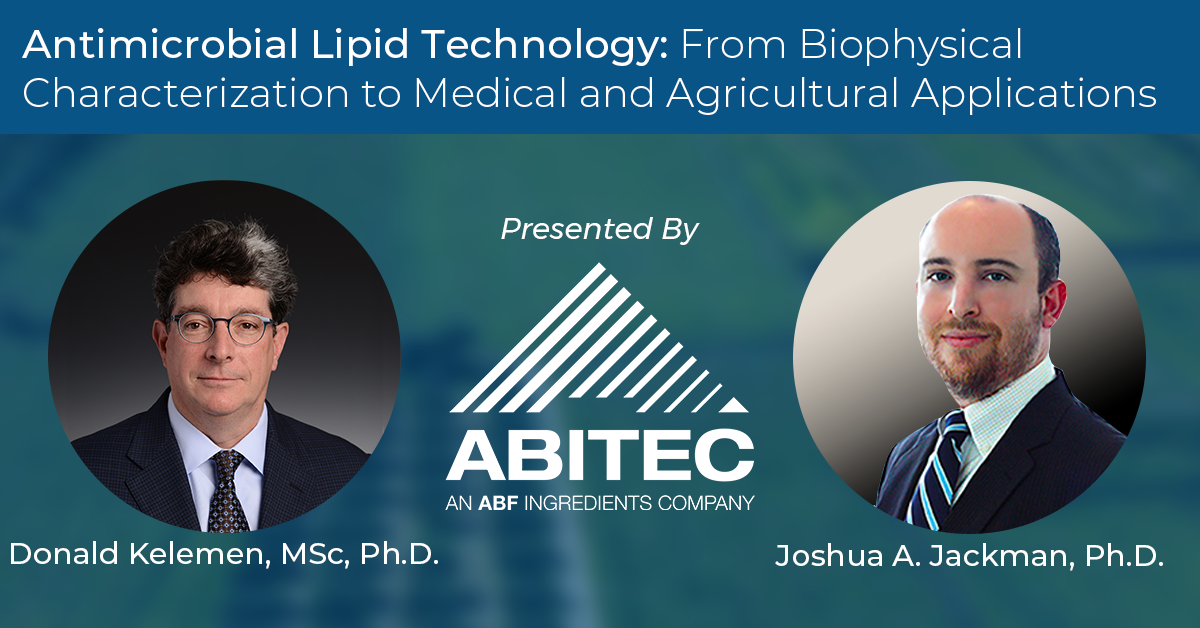 Antimicrobial Lipid Technology: From Biophysical Characterization to Medical and Agricultural Applications

Presented By

ABITEC
AN ABF INGREDIENTS COMPANY

Donald Kelemen, MSc, Ph.D.

Joshua A. Jackman, Ph.D.